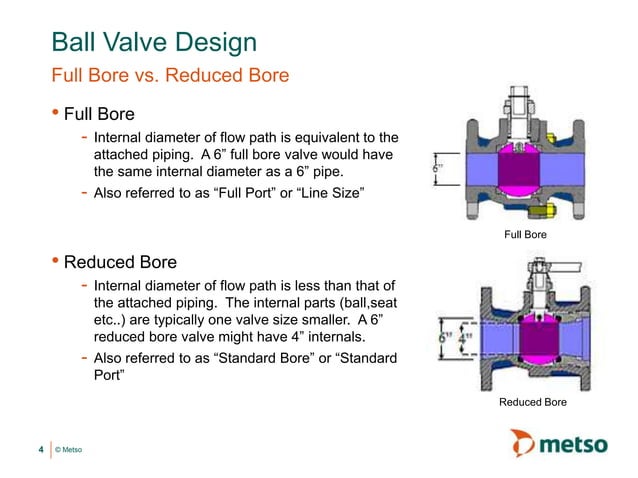 Ball Valve Design
Full Bore vs. Reduced Bore

• Full Bore
- Internal diameter of flow path is equivalent to the attached piping. A 6” full bore valve would have the same internal diameter as a 6” pipe.
- Also referred to as “Full Port” or “Line Size”

6”

Full Bore

• Reduced Bore
- Internal diameter of flow path is less than that of the attached piping. The internal parts (ball,seat etc..) are typically one valve size smaller. A 6” reduced bore valve might have 4” internals.
- Also referred to as “Standard Bore” or “Standard Port”

6” 4”

Reduced Bore

4 © Metso

metso